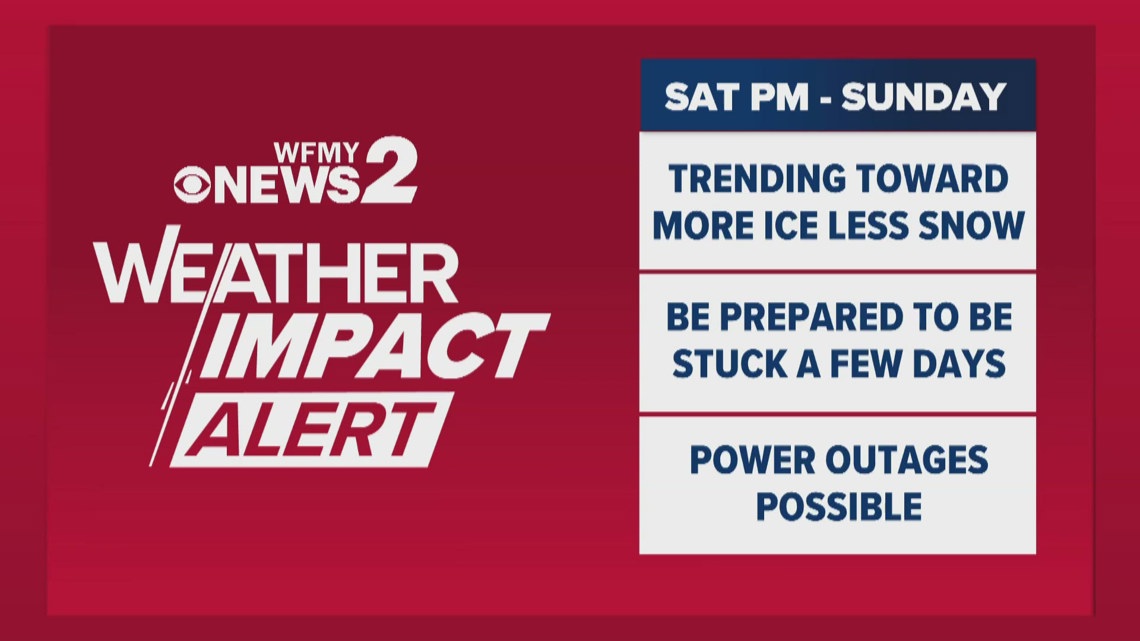 WFMY NEWS 2

WEATHER IMPACT ALERT

SAT PM - SUNDAY

TRENDING TOWARD MORE ICE LESS SNOW

BE PREPARED TO BE STUCK A FEW DAYS

POWER OUTAGES POSSIBLE